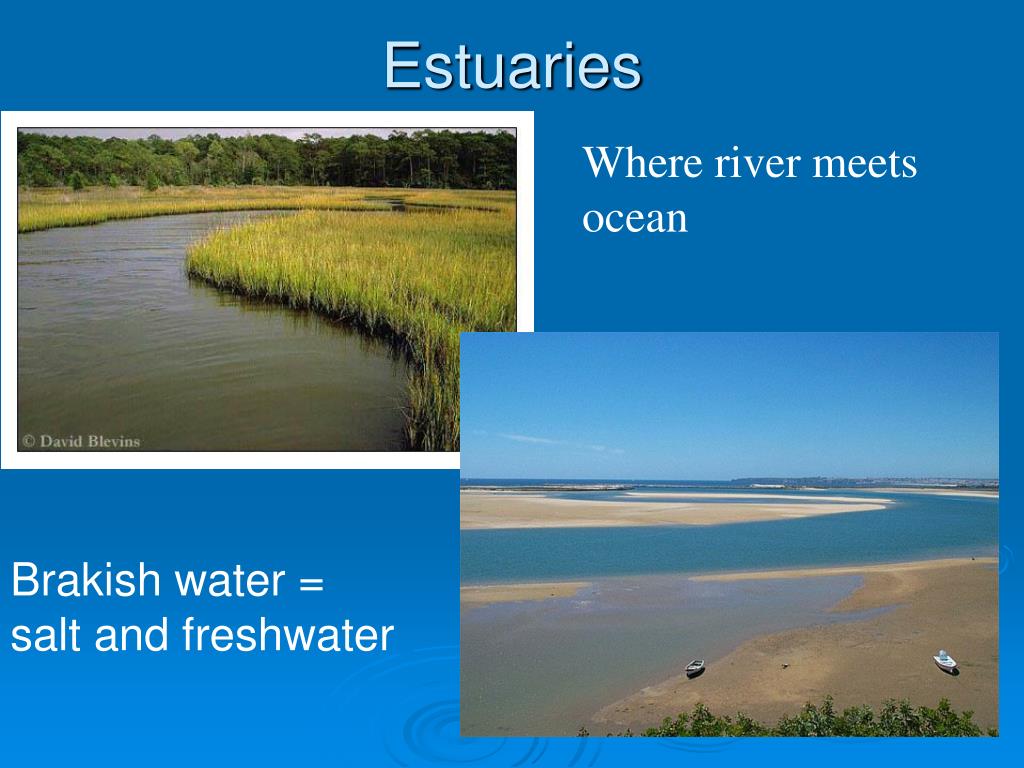 Estuaries

© David Blevins

Where river meets ocean

Brakish water = salt and freshwater